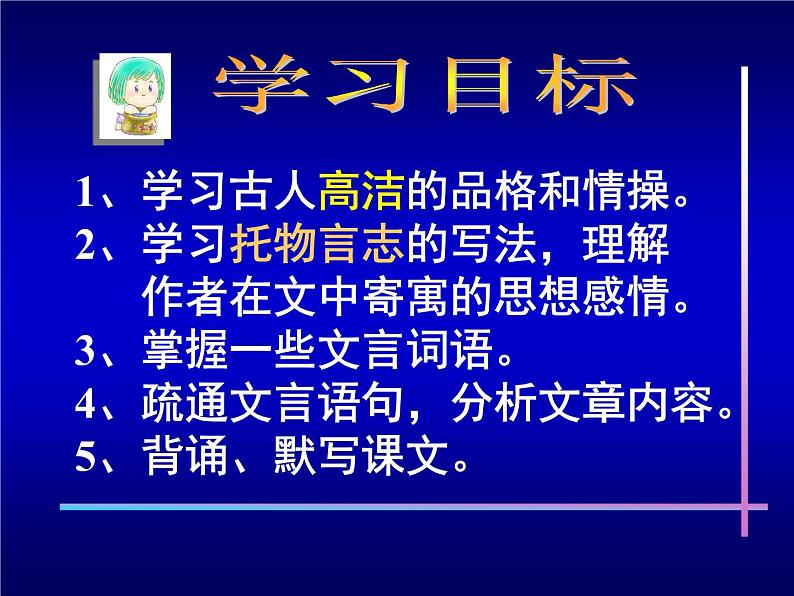 学习目标

1、学习古人高洁的品格和情操。
2、学习托物言志的写法，理解作者在文中寄寓的思想感情。
3、掌握一些文言词语。
4、疏通文言语句，分析文章内容。
5、背诵、默写课文。